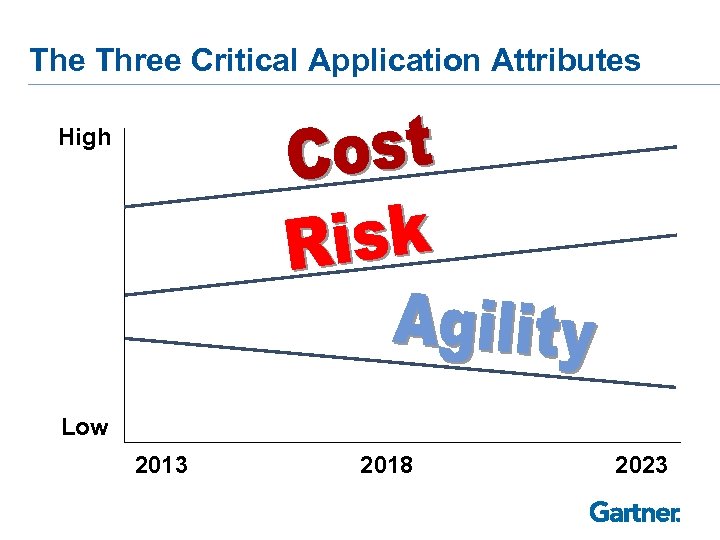 The Three Critical Application Attributes

High

Cost

Risk

Agility

Low

2013

2018

2023

Gartner.